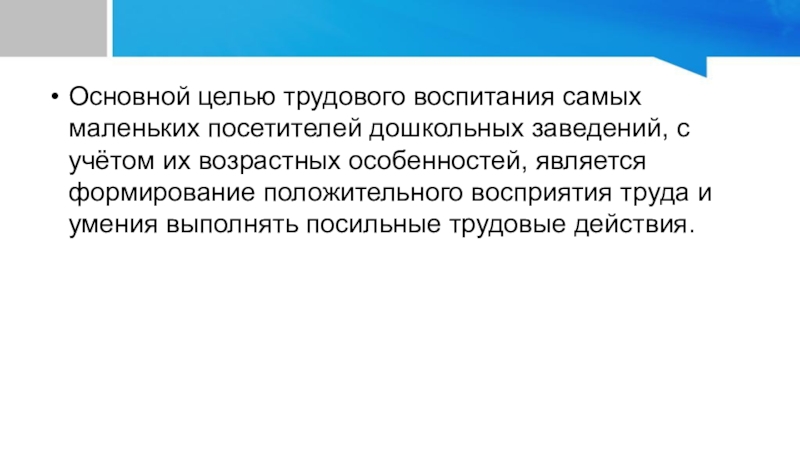 • Основной целью трудового воспитания самых маленьких посетителей дошкольных заведений, с учётом их возрастных особенностей, является формирование положительного восприятия труда и умения выполнять посильные трудовые действия.